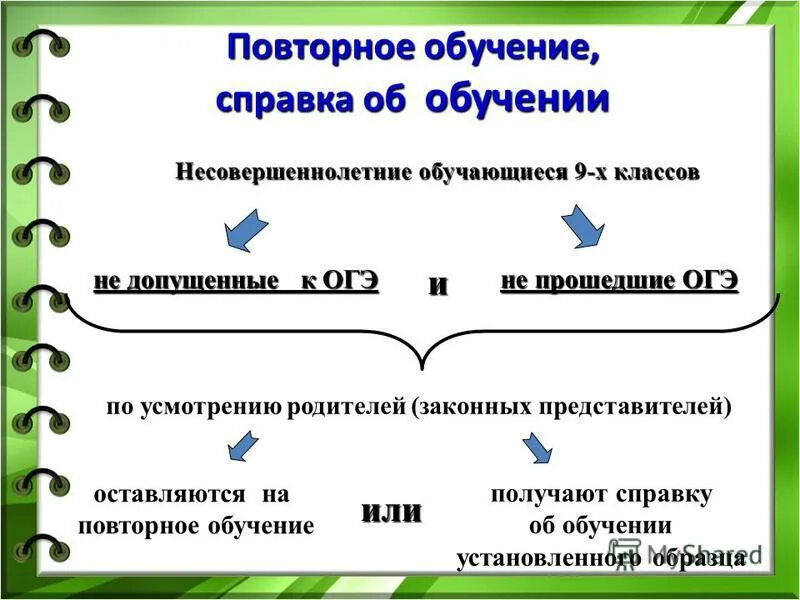 Повторное обучение, справка об обучении

Несовершеннолетние обучающиеся 9-х классов

не допущенные к ОГЭ

и

не прошедшие ОГЭ

по усмотрению родителей (законных представителей)

оставляются на повторное обучение

или

получают справку об обучении установленного образца

MyShared